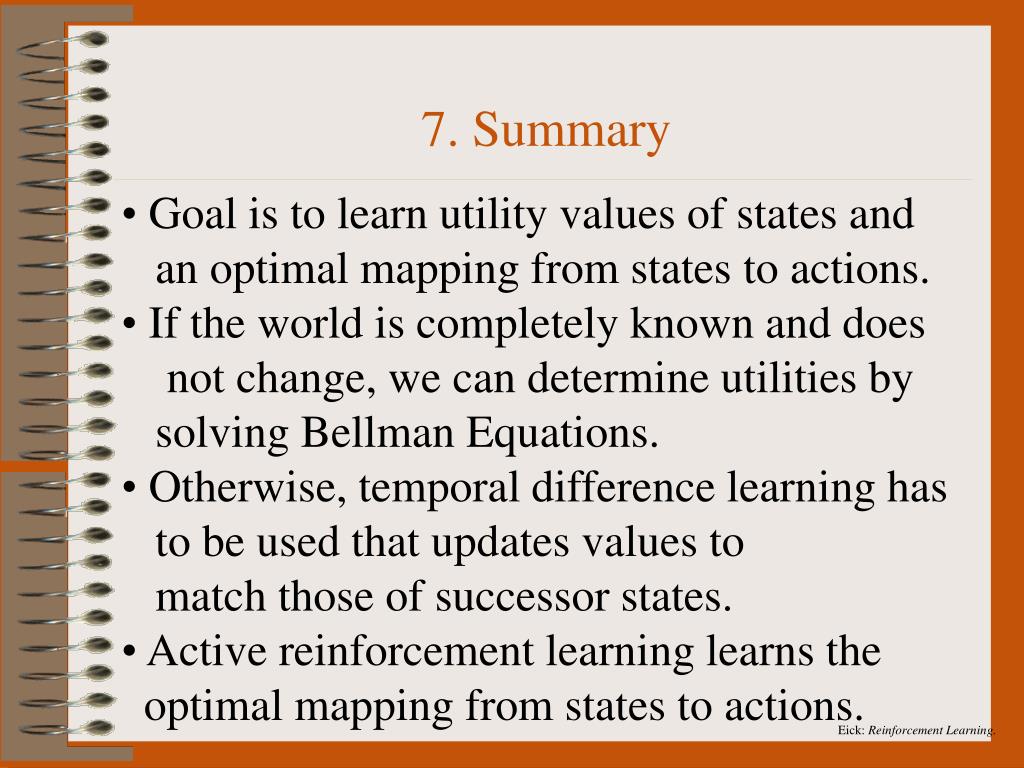 7. Summary

• Goal is to learn utility values of states and an optimal mapping from states to actions.
• If the world is completely known and does not change, we can determine utilities by solving Bellman Equations.
• Otherwise, temporal difference learning has to be used that updates values to match those of successor states.
• Active reinforcement learning learns the optimal mapping from states to actions.

Eick: Reinforcement Learning.